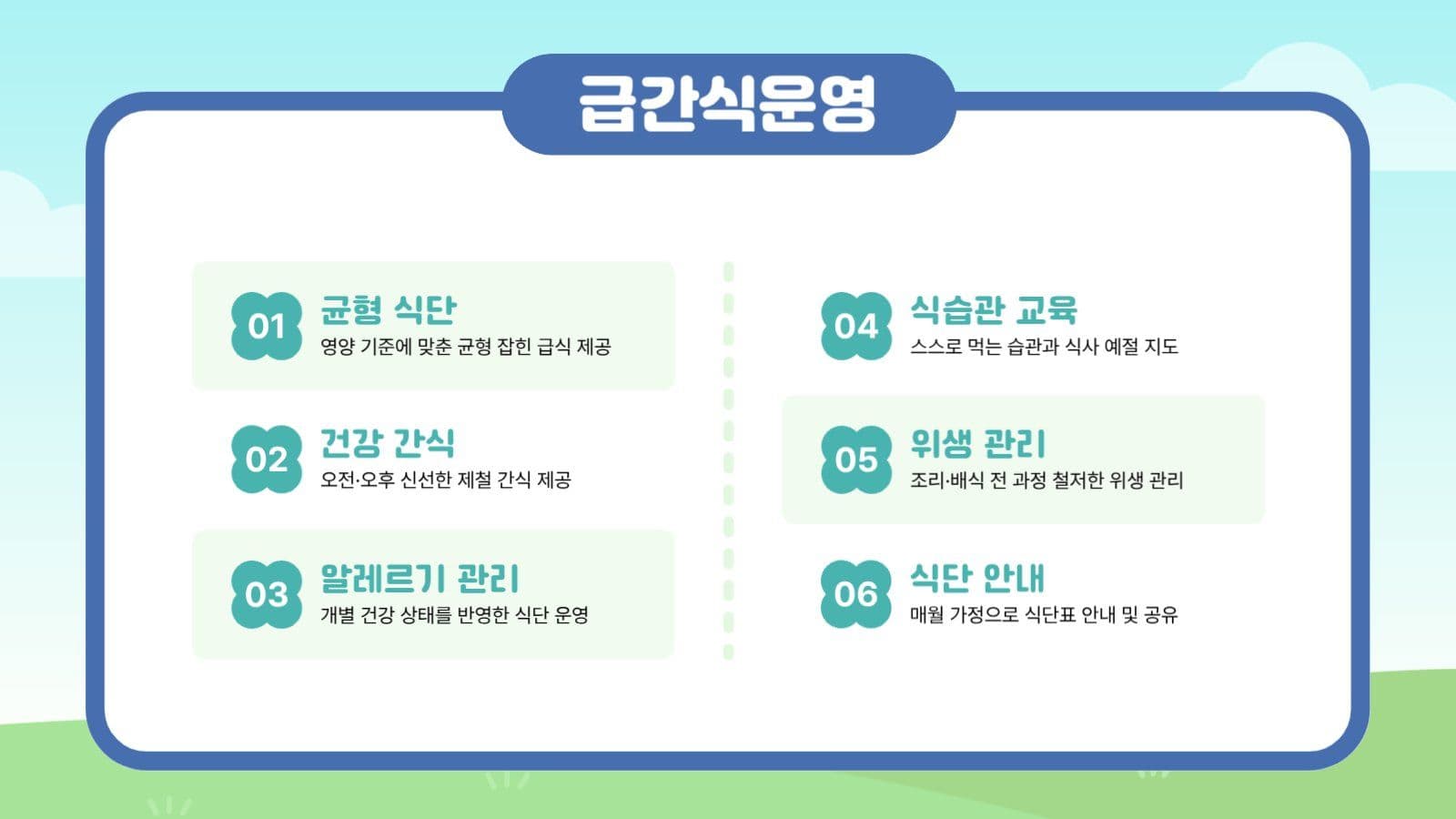 급간식운영

01 균형 식단
영양 기준에 맞춘 균형 잡힌 급식 제공

02 건강 간식
오전·오후 신선한 제철 간식 제공

03 알레르기 관리
개별 건강 상태를 반영한 식단 운영

04 식습관 교육
스스로 먹는 습관과 식사 예절 지도

05 위생 관리
조리·배식 전 과정 철저한 위생 관리

06 식단 안내
매월 가정으로 식단표 안내 및 공유